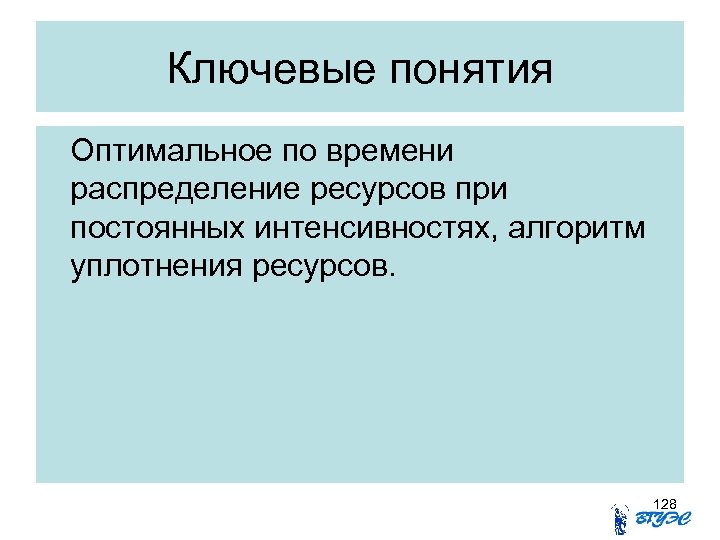 Ключевые понятия

Оптимальное по времени распределение ресурсов при постоянных интенсивностях, алгоритм уплотнения ресурсов.

128

ВГУЭС